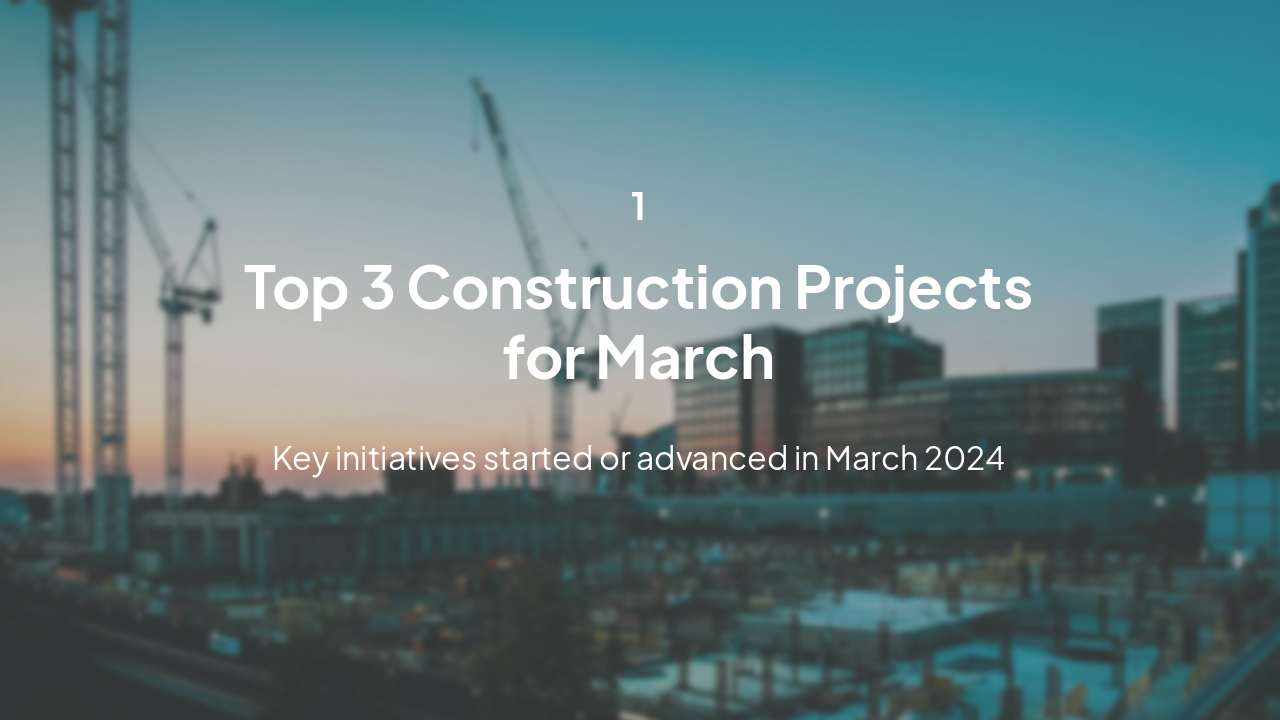 1

Top 3 Construction Projects for March

Key initiatives started or advanced in March 2024